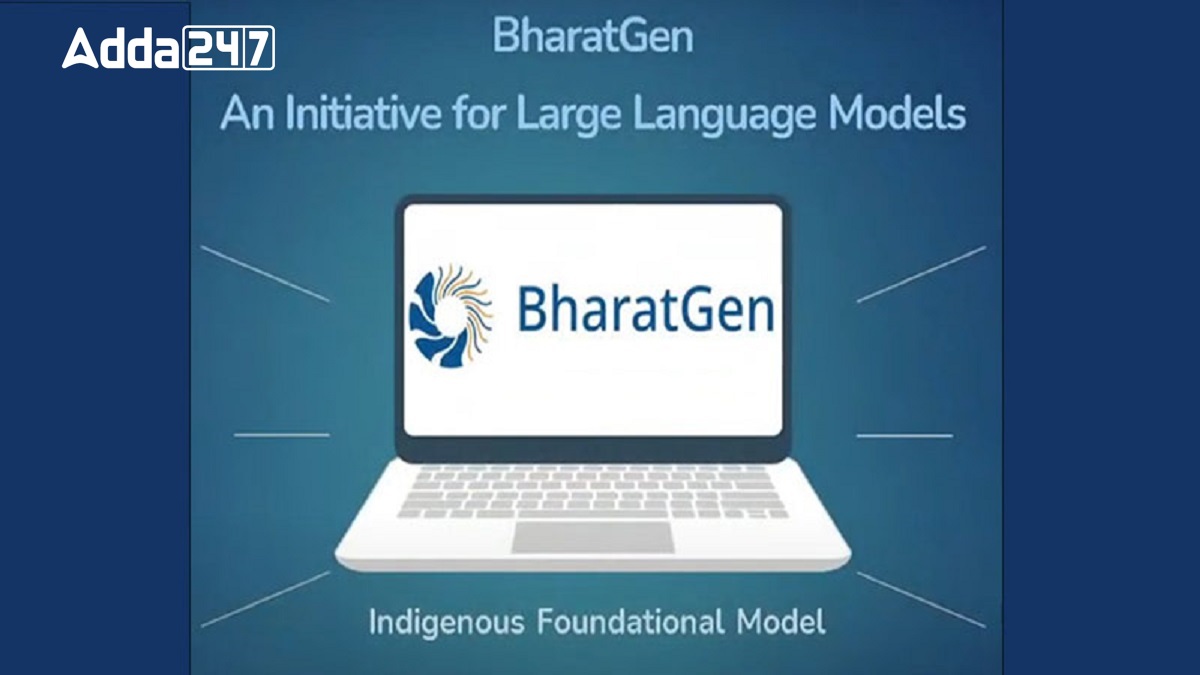 Adda247

BharatGen

An Initiative for Large Language Models

BharatGen

Indigenous Foundational Model